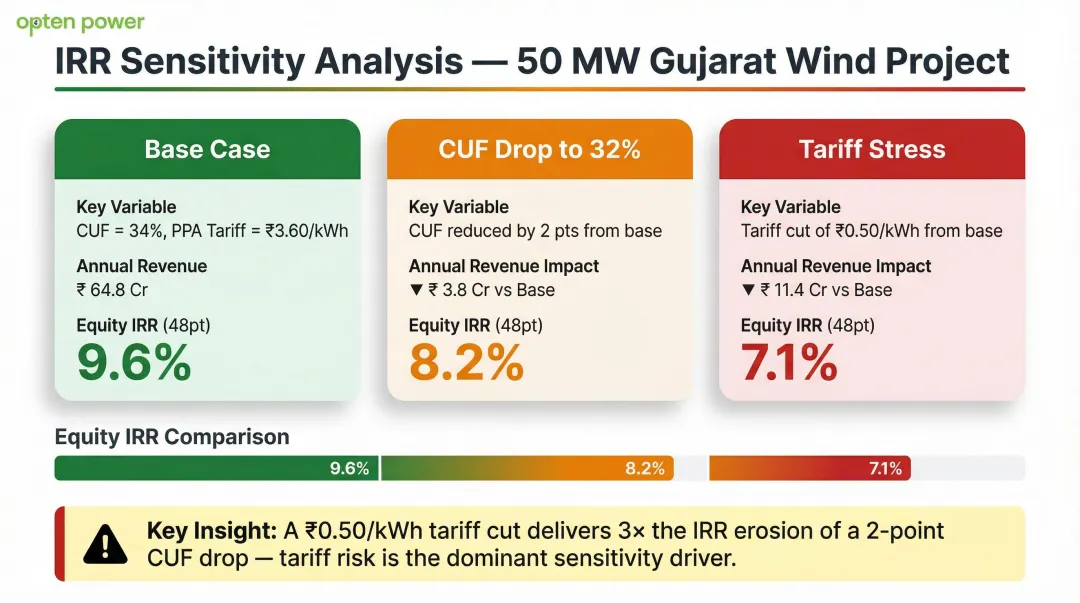 opten power

IRR Sensitivity Analysis — 50 MW Gujarat Wind Project

Base Case

Key Variable
CUF = 34%, PPA Tariff = ₹3.60/kWh

Annual Revenue
₹ 64.8 Cr

Equity IRR (48pt)
9.6%

CUF Drop to 32%

Key Variable
CUF reduced by 2 pts from base

Annual Revenue Impact
▼ ₹ 3.8 Cr vs Base

Equity IRR (48pt)
8.2%

Tariff Stress

Key Variable
Tariff cut of ₹0.50/kWh from base

Annual Revenue Impact
▼ ₹ 11.4 Cr vs Base

Equity IRR (48pt)
7.1%

Equity IRR Comparison

9.6% 8.2% 7.1%

Key Insight: A ₹0.50/kWh tariff cut delivers 3× the IRR erosion of a 2-point CUF drop — tariff risk is the dominant sensitivity driver.